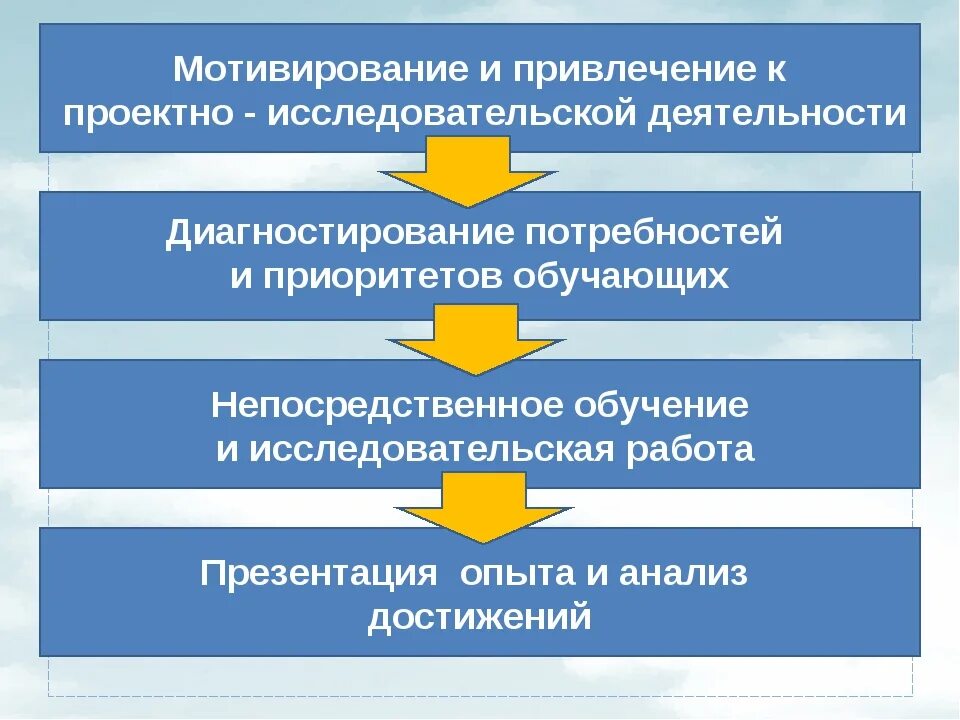 Мотивирование и привлечение к проектно - исследовательской деятельности

Диагностирование потребностей и приоритетов обучающих

Непосредственное обучение и исследовательская работа

Презентация опыта и анализ достижений